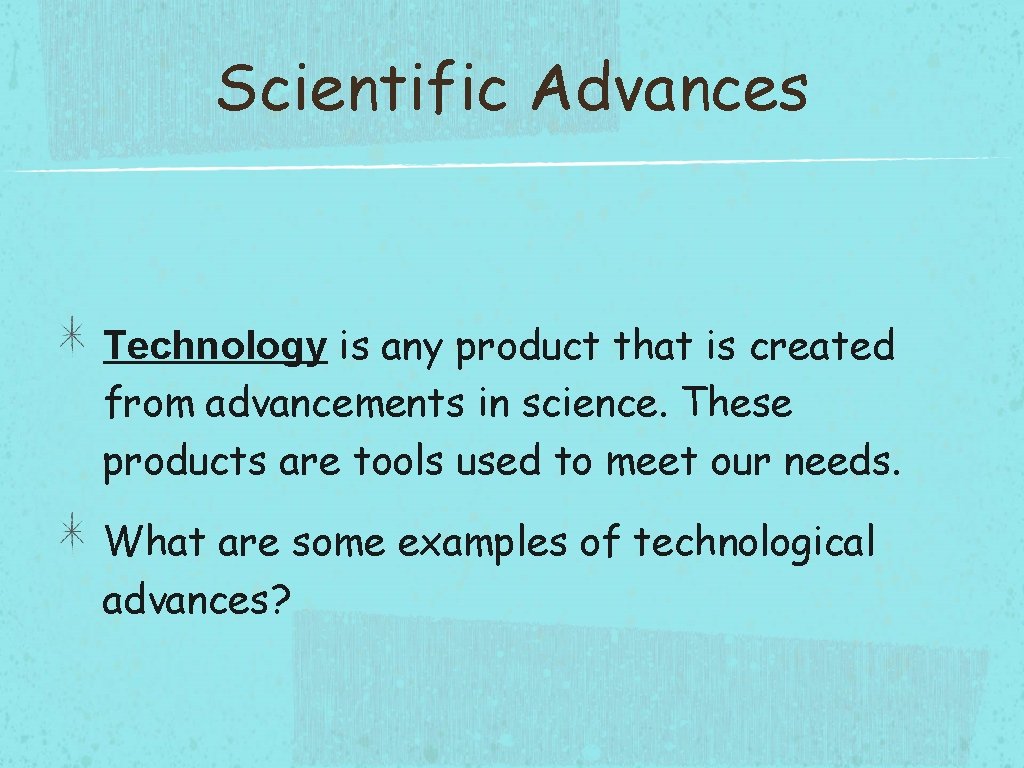 Scientific Advances

Technology is any product that is created from advancements in science. These products are tools used to meet our needs.

What are some examples of technological advances?